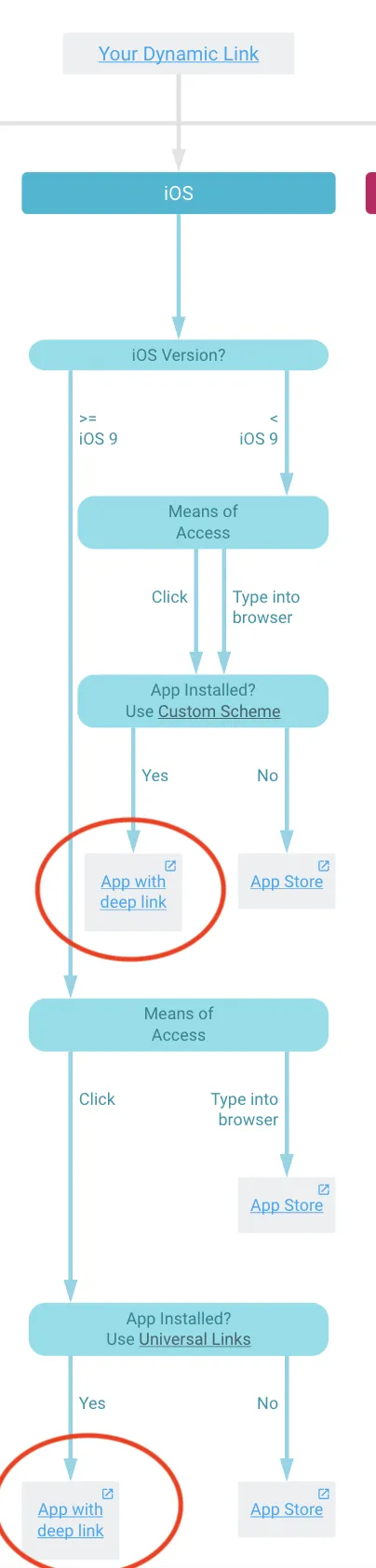 Your Dynamic Link

iOS

iOS Version?

>=
iOS 9

<
iOS 9

Means of Access

Click

Type into browser

App Installed?
Use Custom Scheme

Yes

No

App with deep link

App Store

Means of Access

Click

Type into browser

App Store

App Installed?
Use Universal Links

Yes

No

App with deep link

App Store